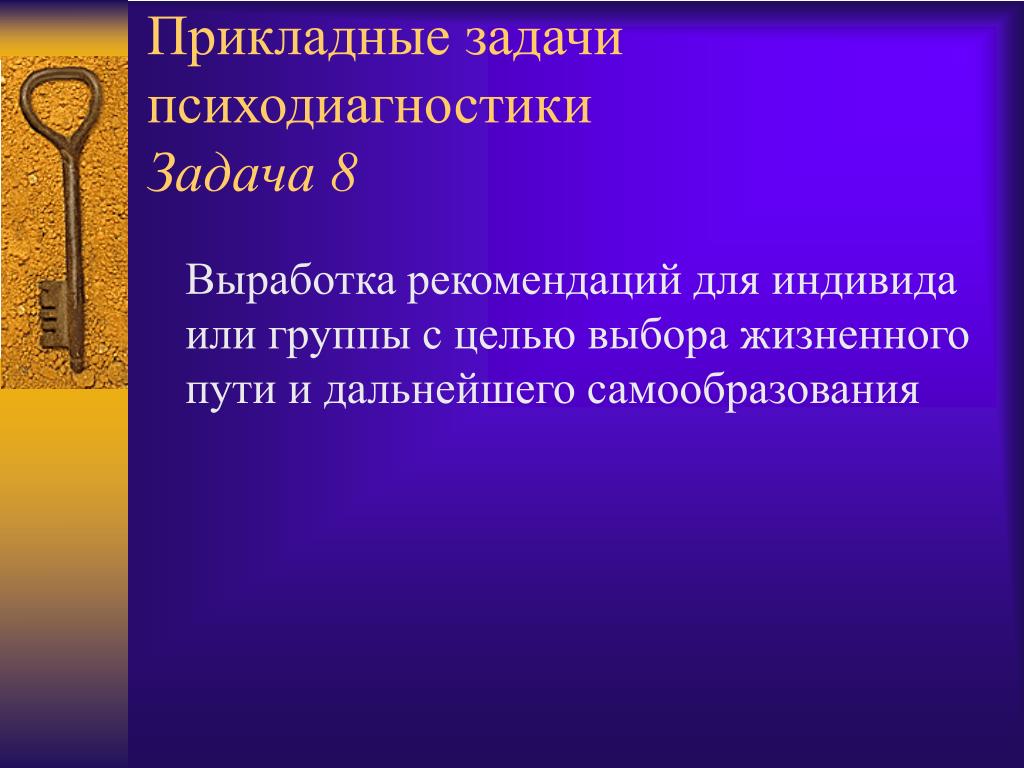 Прикладные задачи психодиагностики
Задача 8

Выработка рекомендаций для индивида или группы с целью выбора жизненного пути и дальнейшего самообразования